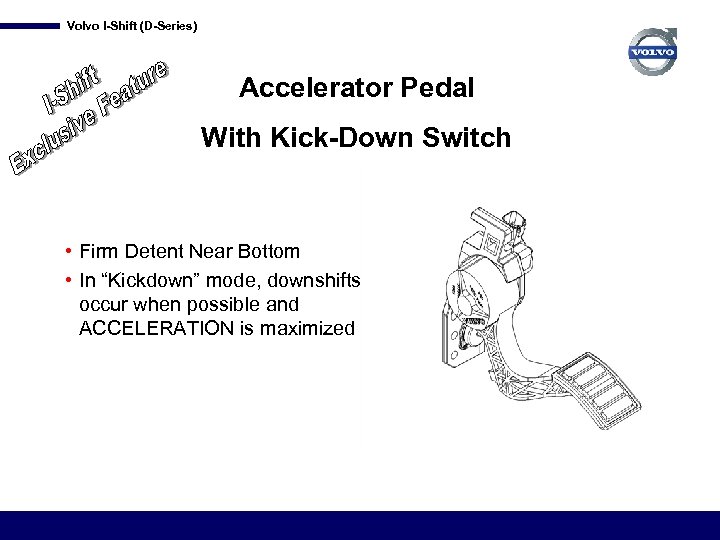 Volvo I-Shift (D-Series)

VOLVO

I-Shift
Exclusive Feature

Accelerator Pedal
With Kick-Down Switch

• Firm Detent Near Bottom
• In “Kickdown” mode, downshifts occur when possible and ACCELERATION is maximized